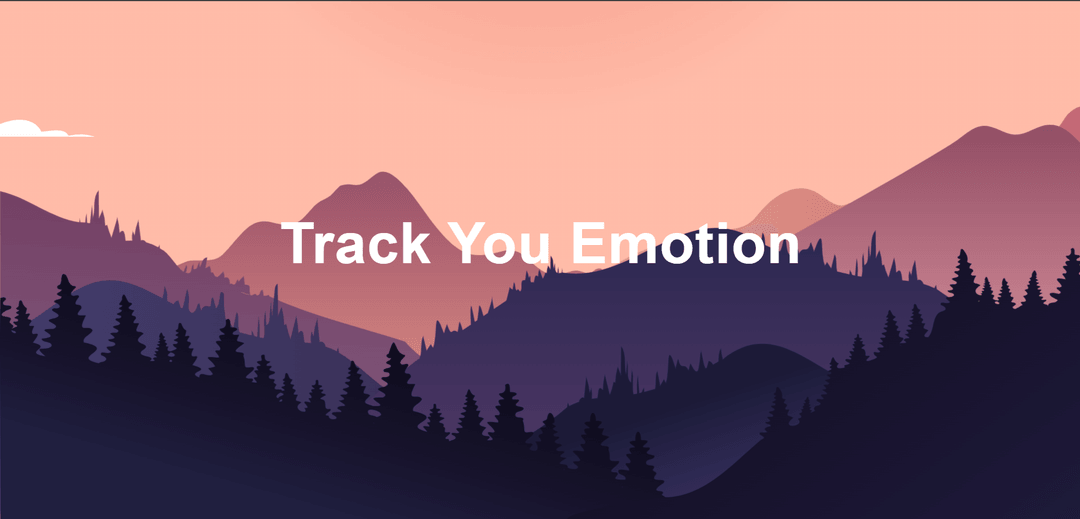 Track You Emotion